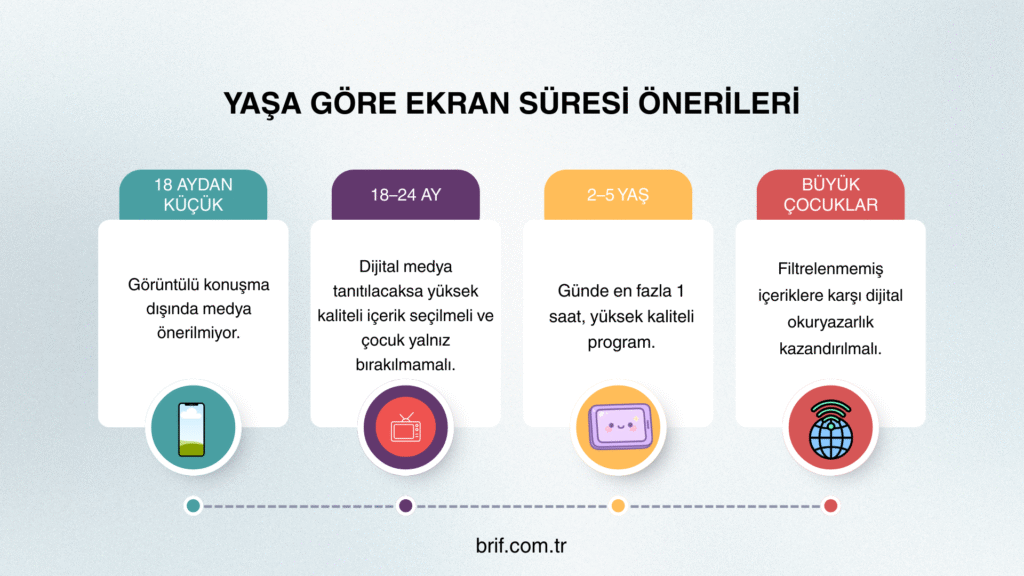 YAŞA GÖRE EKRAN SÜRESİ ÖNERİLERİ

18 AYDAN KÜÇÜK

Görüntülü konuşma dışında medya önerilmiyor.

18–24 AY

Dijital medya tanıtılacaksa yüksek kaliteli içerik seçilmeli ve çocuk yalnız bırakılmamalı.

2–5 YAŞ

Günde en fazla 1 saat, yüksek kaliteli program.

BÜYÜK ÇOCUKLAR

Filtrelenmemiş içeriklere karşı dijital okuryazarlık kazandırılmalı.

brif.com.tr